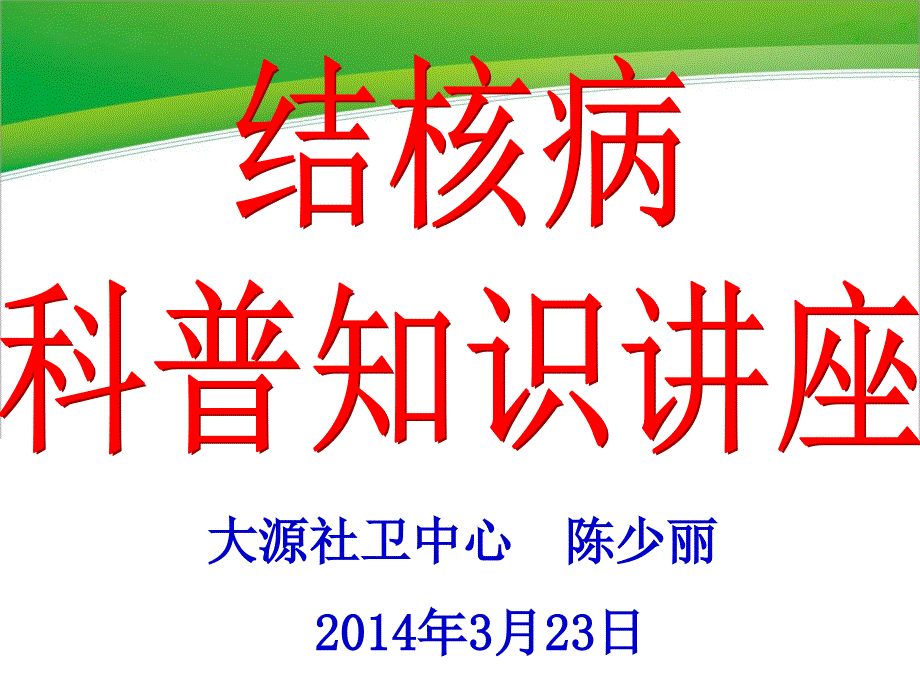 结核病
科普知识讲座

大源社卫中心 陈少丽

2014年3月23日